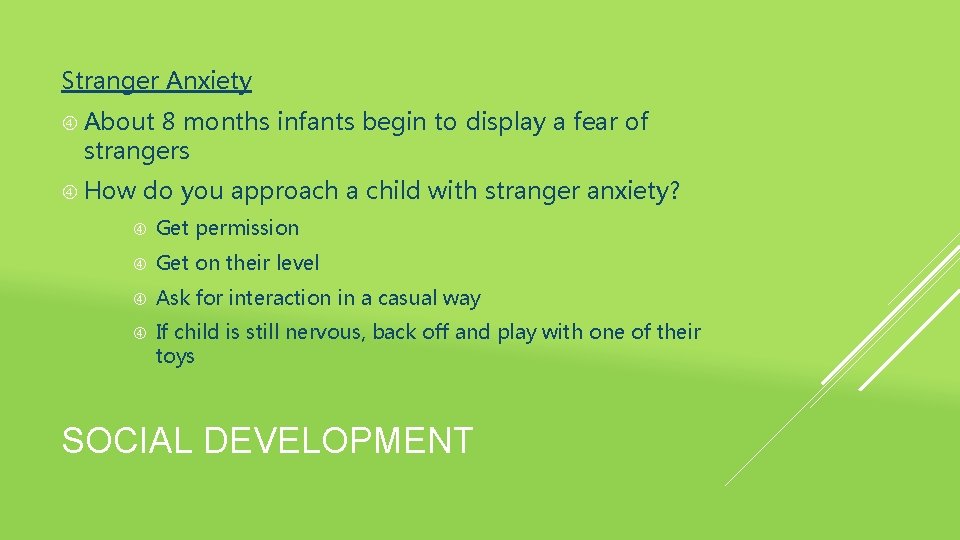 Stranger Anxiety

About 8 months infants begin to display a fear of strangers

How do you approach a child with stranger anxiety?

Get permission

Get on their level

Ask for interaction in a casual way

If child is still nervous, back off and play with one of their toys

SOCIAL DEVELOPMENT